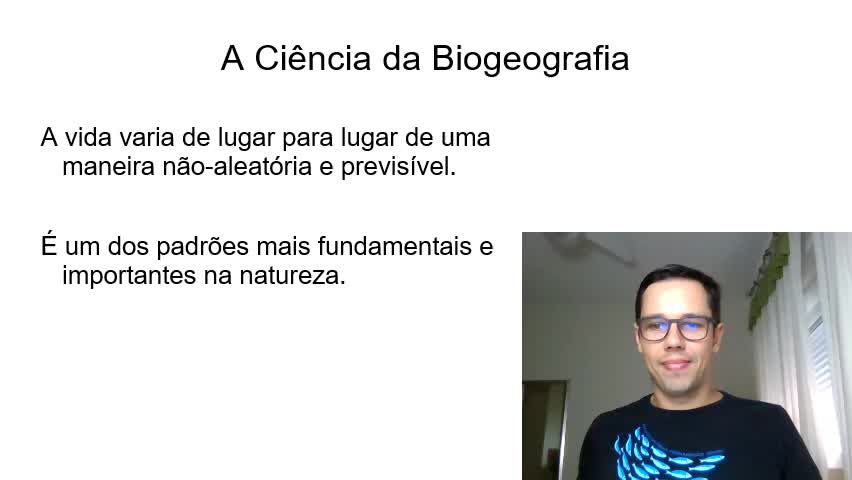 A Ciência da Biogeografia

A vida varia de lugar para lugar de uma maneira não-aleatória e previsível.

É um dos padrões mais fundamentais e importantes na natureza.